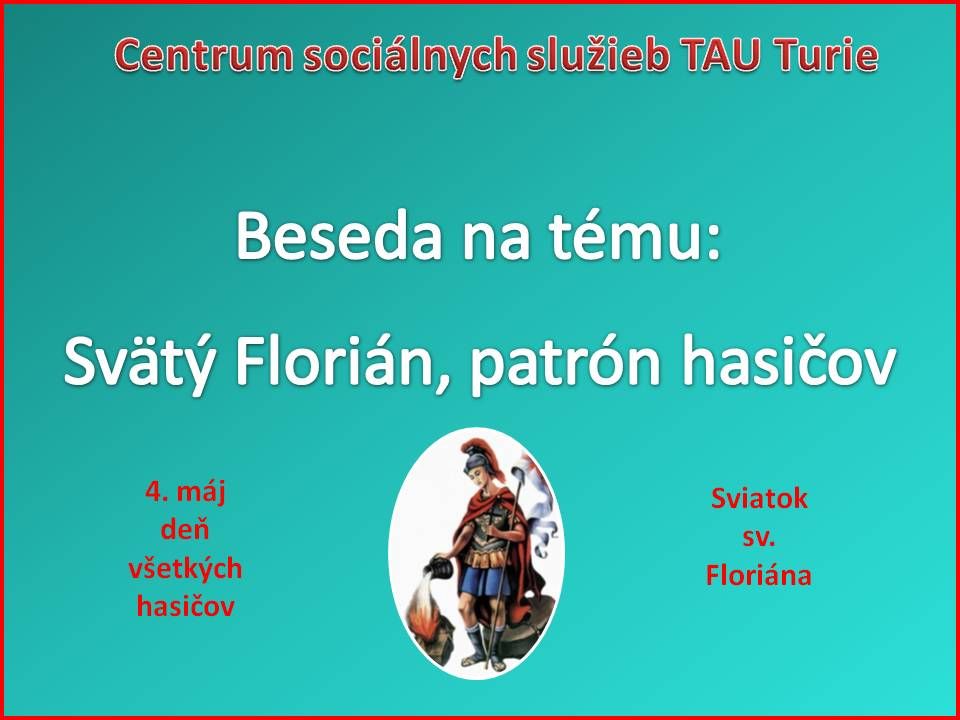 Centrum sociálnych služieb TAU Turie

Beseda na tému:

Svätý Florián, patrón hasičov

4. máj deň všetkých hasičov

Sviatok sv. Floriána